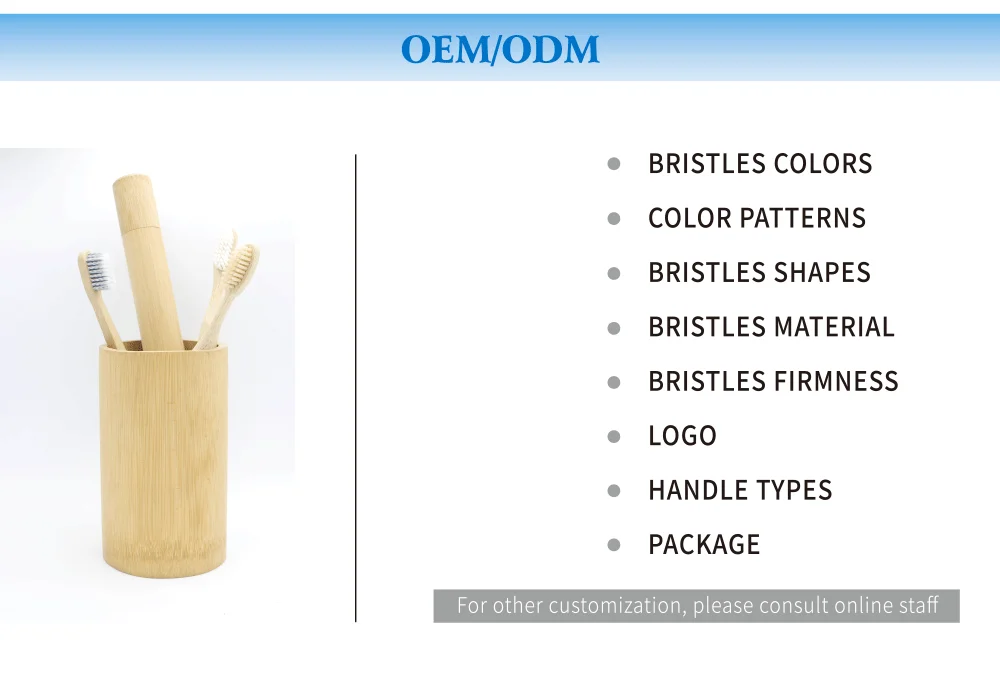 OEM/ODM

- BRISTLES COLORS
- COLOR PATTERNS
- BRISTLES SHAPES
- BRISTLES MATERIAL
- BRISTLES FIRMNESS
- LOGO
- HANDLE TYPES
- PACKAGE

For other customization, please consult online staff